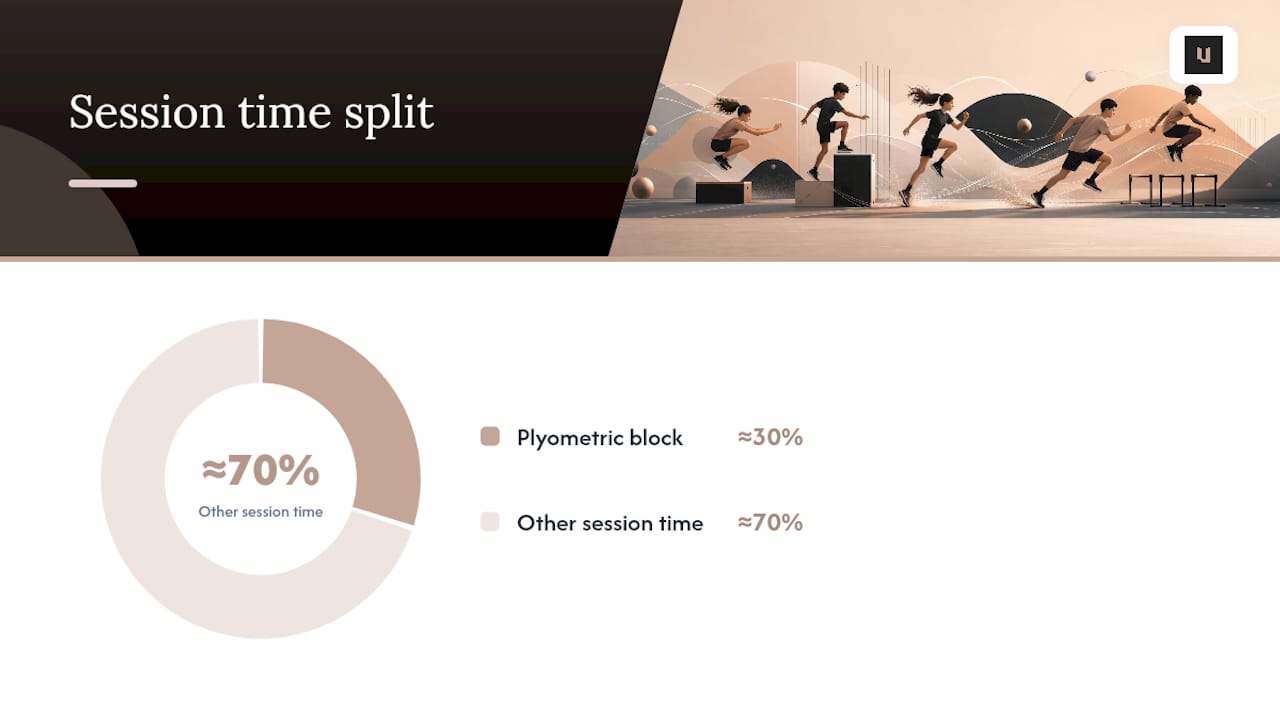 Session time split

≈70%
Other session time

Plyometric block ≈30%

Other session time ≈70%